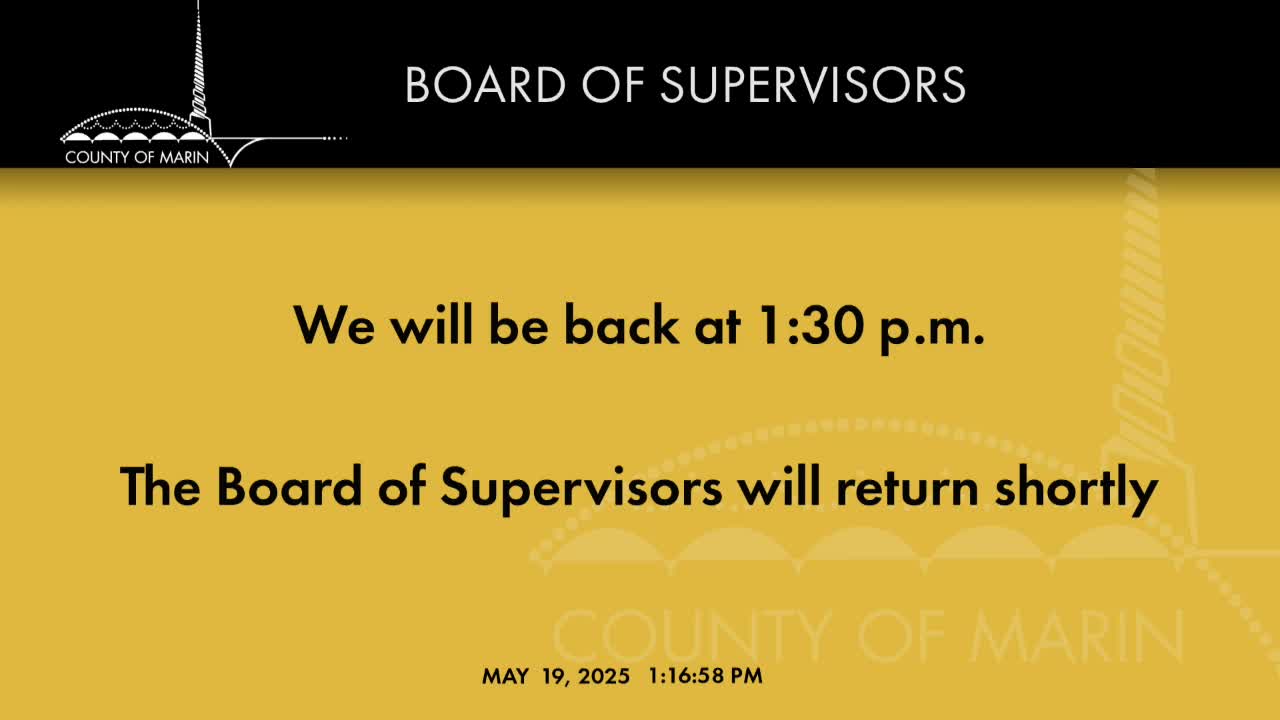 COUNTY OF MARIN

BOARD OF SUPERVISORS

We will be back at 1:30 p.m.

The Board of Supervisors will return shortly

COUNTY OF MARIN

MAY 19, 2025 1:16:58 PM